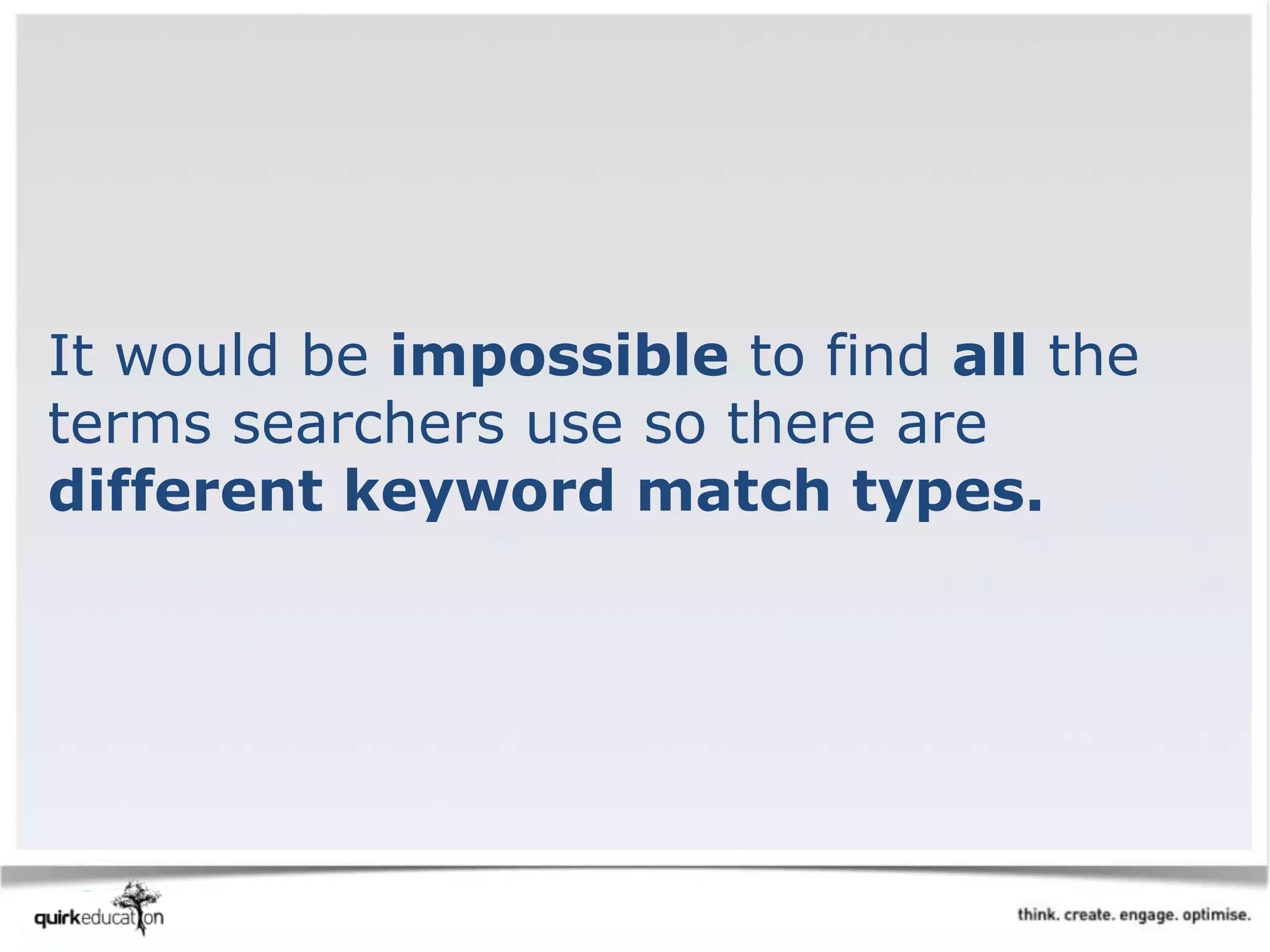 It would be impossible to find all the terms searchers use so there are different keyword match types.

quirkeducation

think. create. engage. optimise.